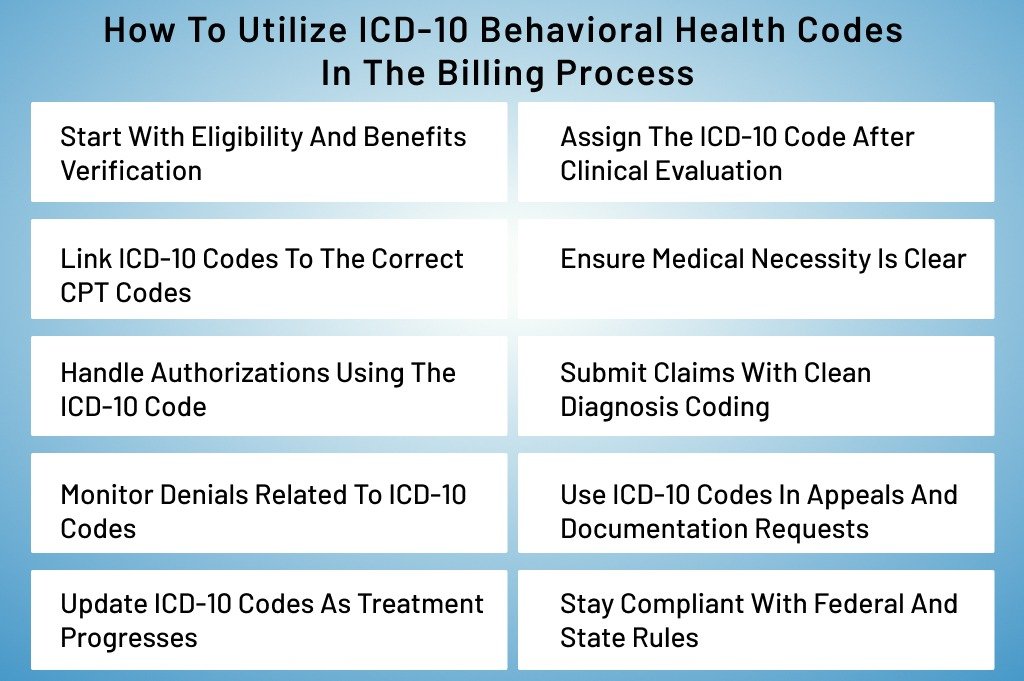 How To Utilize ICD-10 Behavioral Health Codes In The Billing Process

Start With Eligibility And Benefits Verification

Assign The ICD-10 Code After Clinical Evaluation

Link ICD-10 Codes To The Correct CPT Codes

Ensure Medical Necessity Is Clear

Handle Authorizations Using The ICD-10 Code

Submit Claims With Clean Diagnosis Coding

Monitor Denials Related To ICD-10 Codes

Use ICD-10 Codes In Appeals And Documentation Requests

Update ICD-10 Codes As Treatment Progresses

Stay Compliant With Federal And State Rules